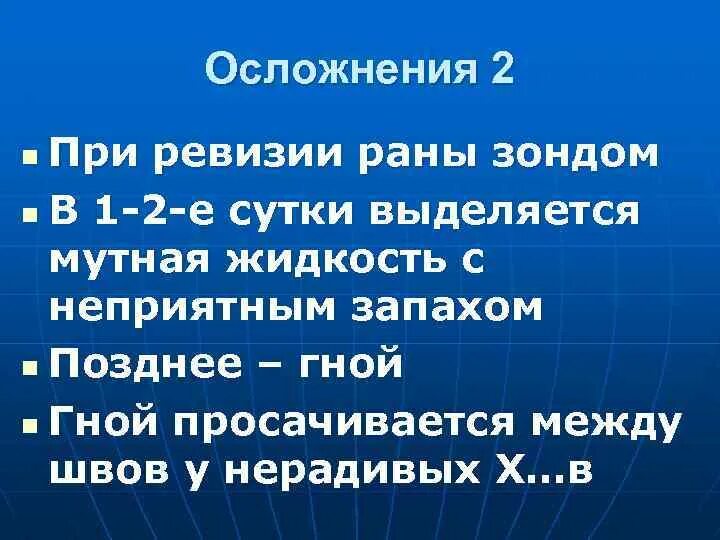 Осложнения 2

- При ревизии раны зондом
- В 1-2-е сутки выделяется мутная жидкость с неприятным запахом
- Позднее – гной
- Гной просачивается между швов у нерадивых Х...в